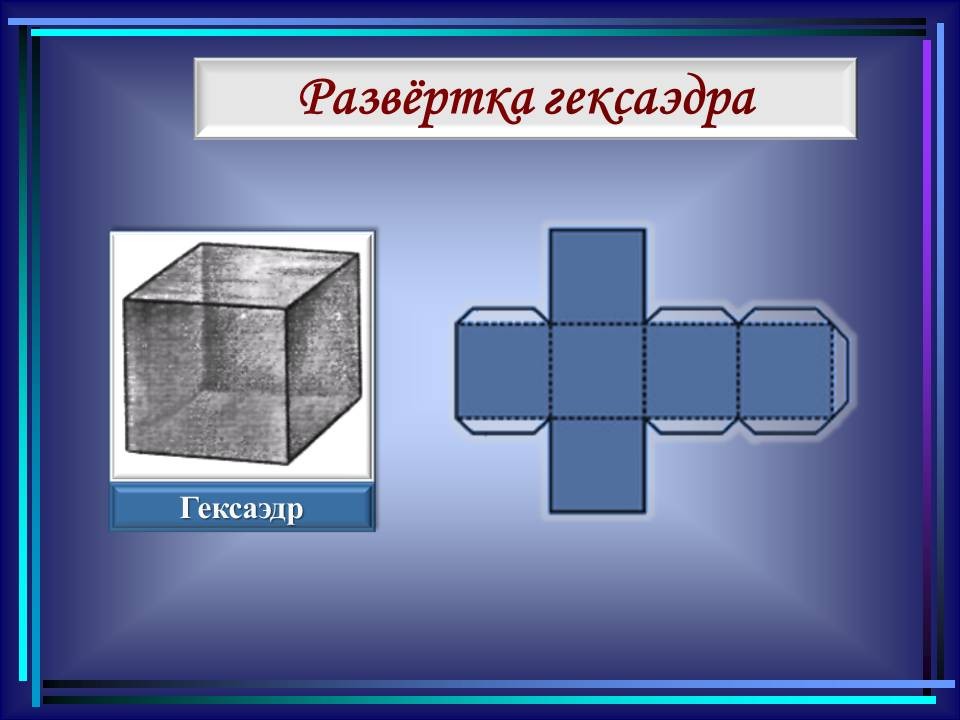 Развёртка гексаэдра

Гексаэдр